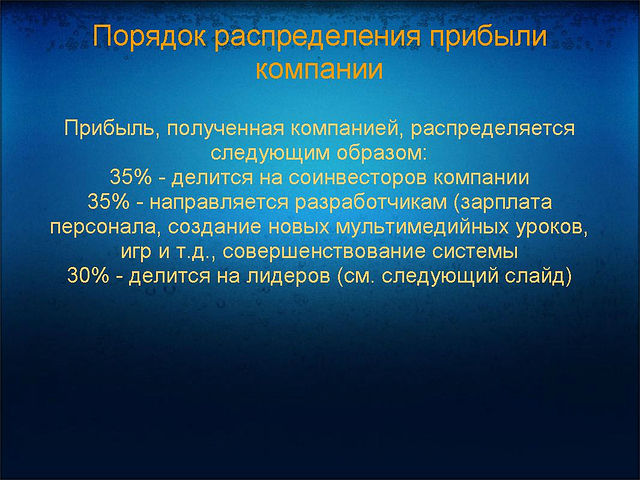 Порядок распределения прибыли компании

Прибыль, полученная компанией, распределяется следующим образом:
35% - делится на соинвесторов компании
35% - направляется разработчикам (зарплата персонала, создание новых мультимедийных уроков, игр и т.д., совершенствование системы
30% - делится на лидеров (см. следующий слайд)